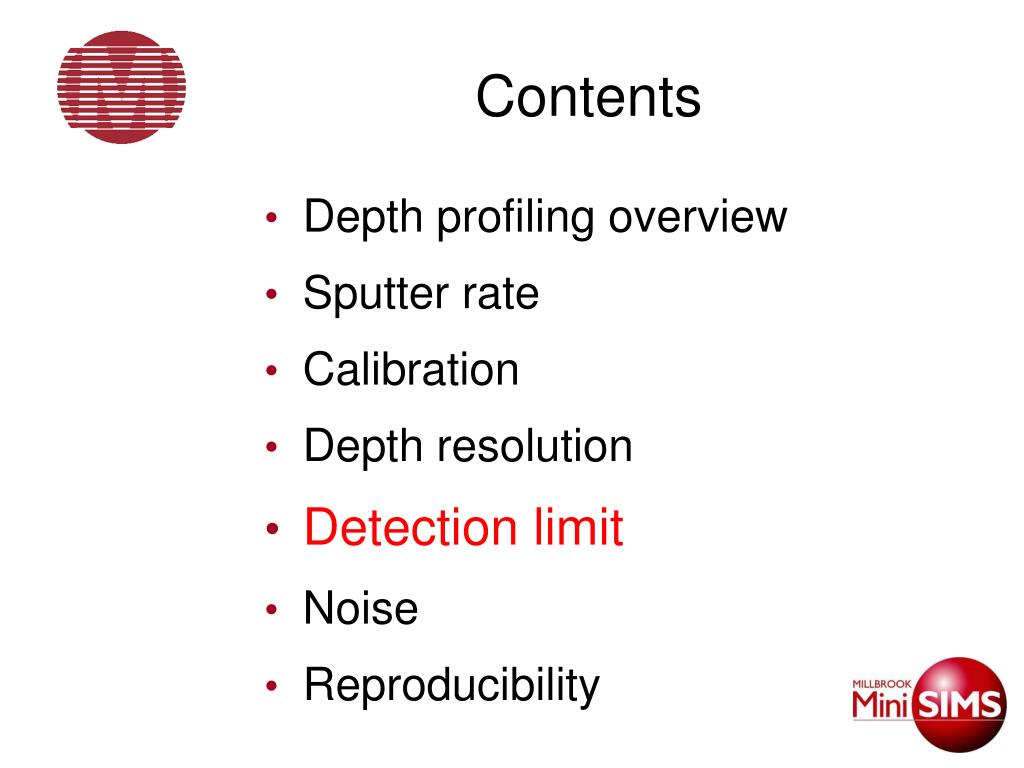 Contents

• Depth profiling overview
• Sputter rate
• Calibration
• Depth resolution
• Detection limit
• Noise
• Reproducibility

MILLBROOK
Mini SIMS